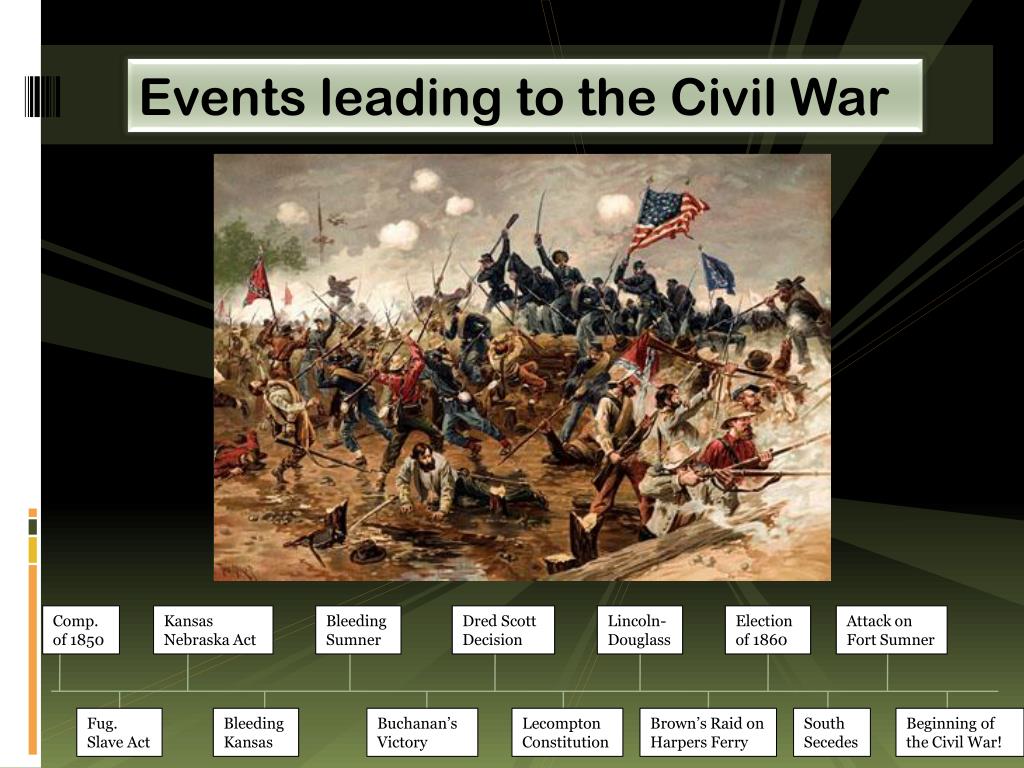 Events leading to the Civil War

Comp. of 1850

Kansas Nebraska Act

Bleeding Sumner

Dred Scott Decision

Lincoln-Douglass

Election of 1860

Attack on Fort Sumner

Fug. Slave Act

Bleeding Kansas

Buchanan's Victory

Lecompton Constitution

Brown's Raid on Harpers Ferry

South Secedes

Beginning of the Civil War!